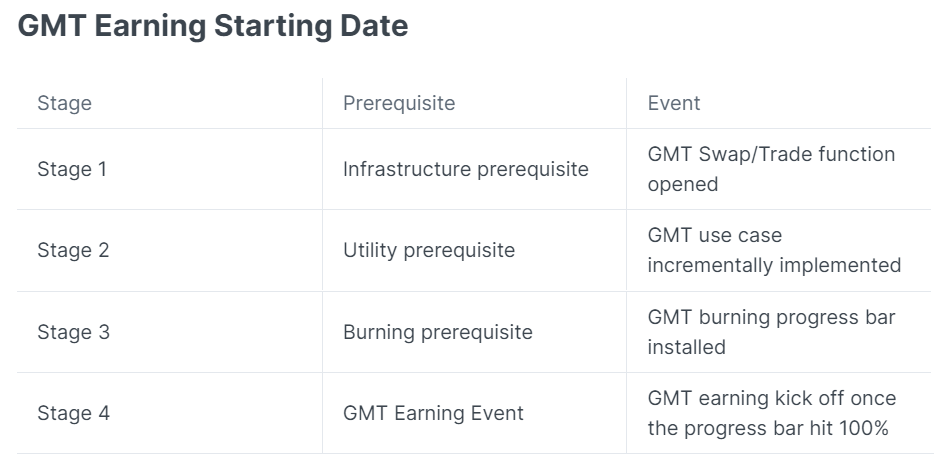 GMT Earning Starting Date

| Stage | Prerequisite | Event |
|---|---|---|
| Stage 1 | Infrastructure prerequisite | GMT Swap/Trade function opened |
| Stage 2 | Utility prerequisite | GMT use case incrementally implemented |
| Stage 3 | Burning prerequisite | GMT burning progress bar installed |
| Stage 4 | GMT Earning Event | GMT earning kick off once the progress bar hit 100% |